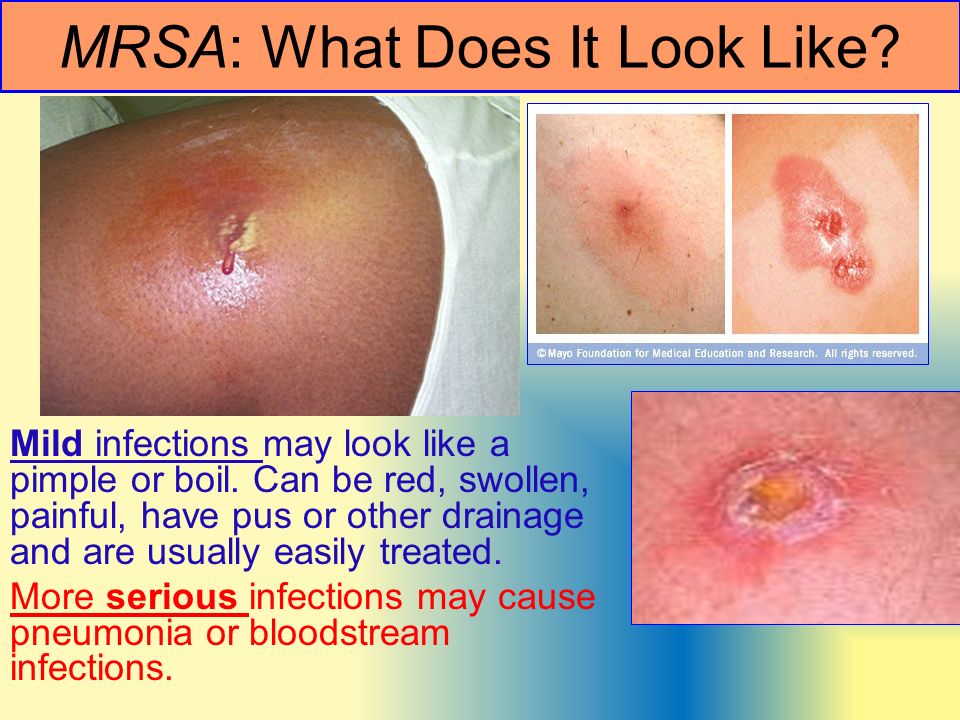 MRSA: What Does It Look Like?

©Mayo Foundation for Medical Education and Research. All rights reserved.

Mild infections may look like a pimple or boil. Can be red, swollen, painful, have pus or other drainage and are usually easily treated.

More serious infections may cause pneumonia or bloodstream infections.